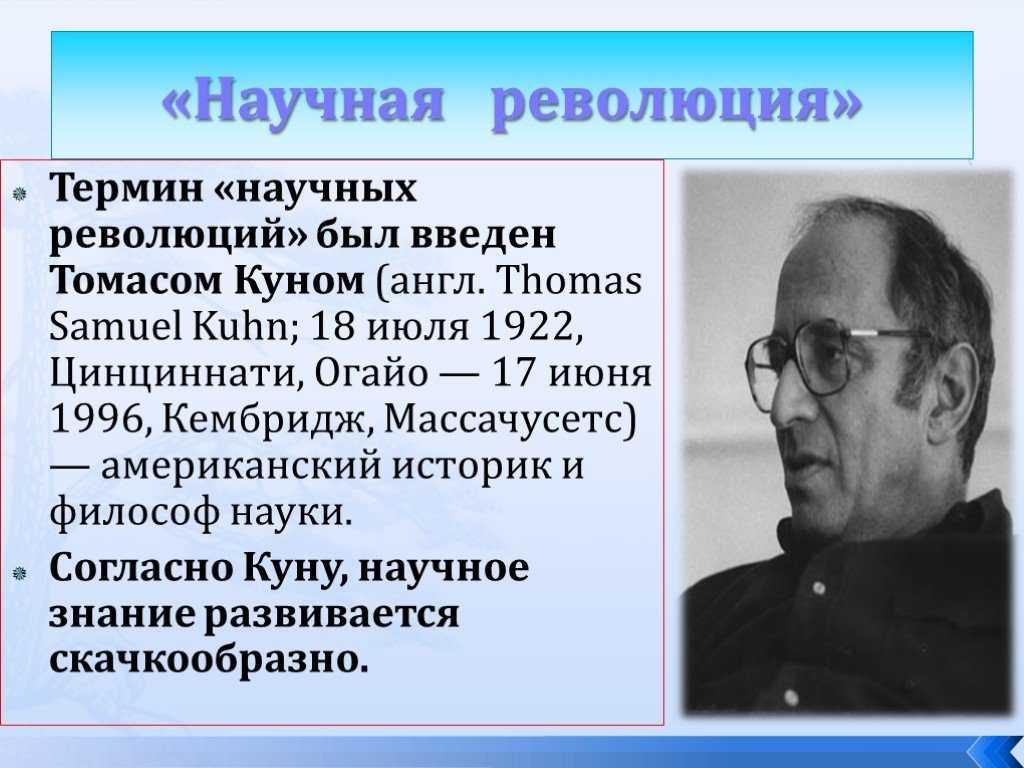 «Научная революция»

Термин «научных революций» был введен Томасом Куном (англ. Thomas Samuel Kuhn; 18 июля 1922, Цинциннати, Огайо — 17 июня 1996, Кембридж, Массачусетс) — американский историк и философ науки.

Согласно Куну, научное знание развивается скачкообразно.